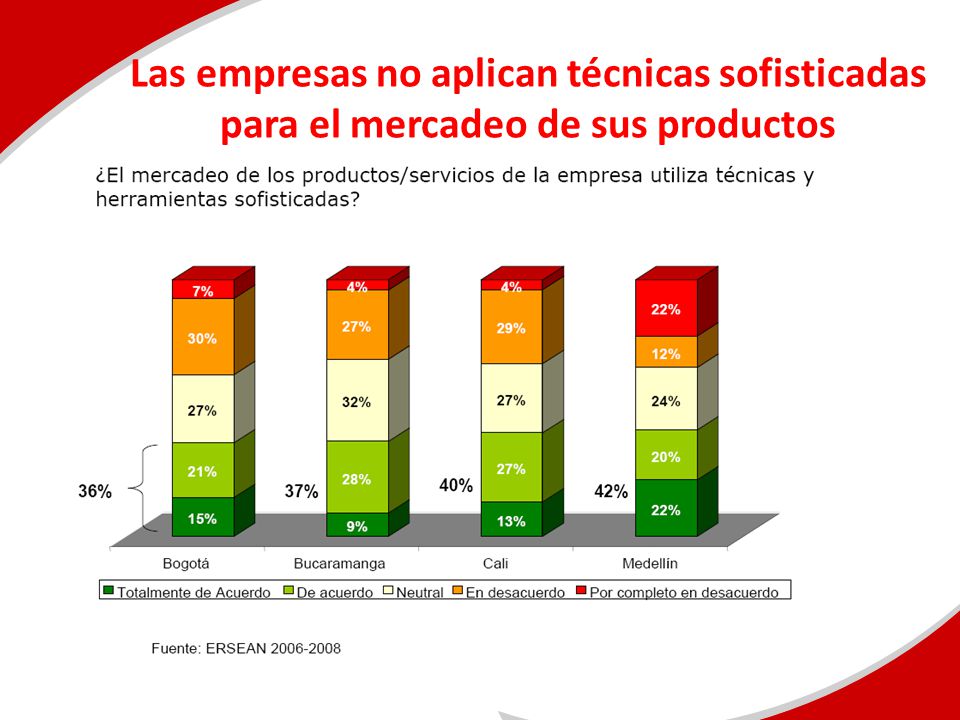 Las empresas no aplican técnicas sofisticadas para el mercadeo de sus productos

¿El mercadeo de los productos/servicios de la empresa utiliza técnicas y herramientas sofisticadas?

7%
30%
27%
21%
15%
36%

4%
27%
32%
28%
9%
37%

4%
29%
27%
27%
13%
40%

22%
12%
24%
20%
22%
42%

Bogotá
Bucaramanga
Cali
Medellín

Totalmente de Acuerdo
De acuerdo
Neutral
En desacuerdo
Por completo en desacuerdo

Fuente: ERSEAN 2006-2008